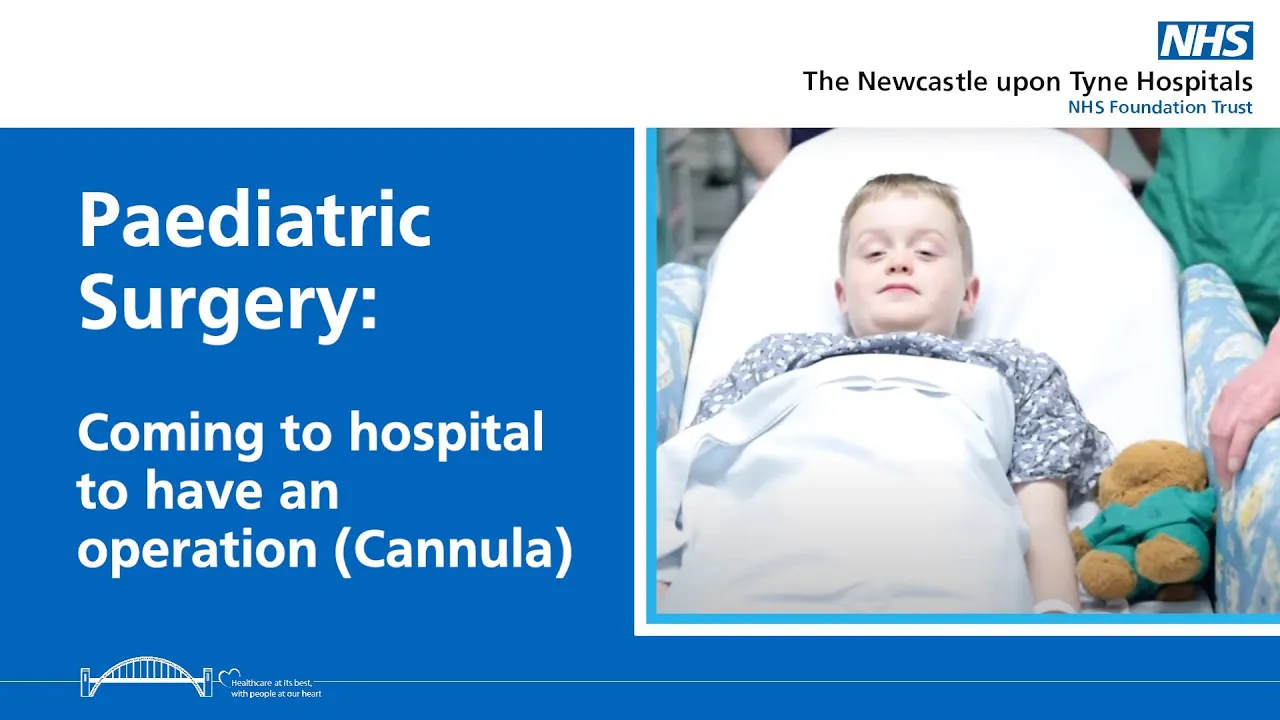 NHS
The Newcastle upon Tyne Hospitals
NHS Foundation Trust

Paediatric Surgery:

Coming to hospital to have an operation (Cannula)

Healthcare at its best, with people at our heart